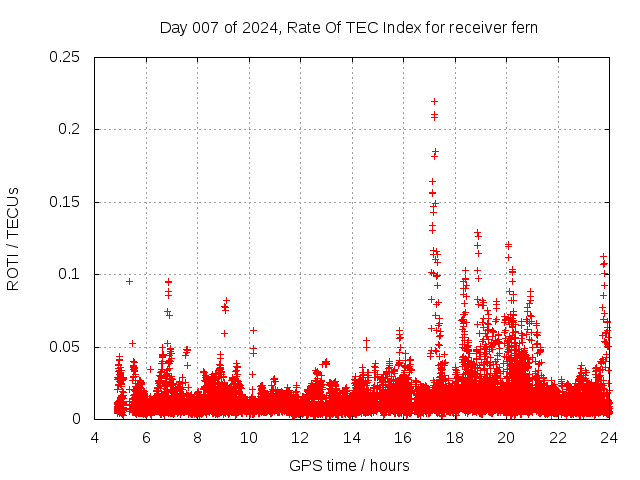 Day 007 of 2024, Rate Of TEC Index for receiver fern

ROTI / TECUs

0.25
0.2
0.15
0.1
0.05
0

4 6 8 10 12 14 16 18 20 22 24

GPS time / hours